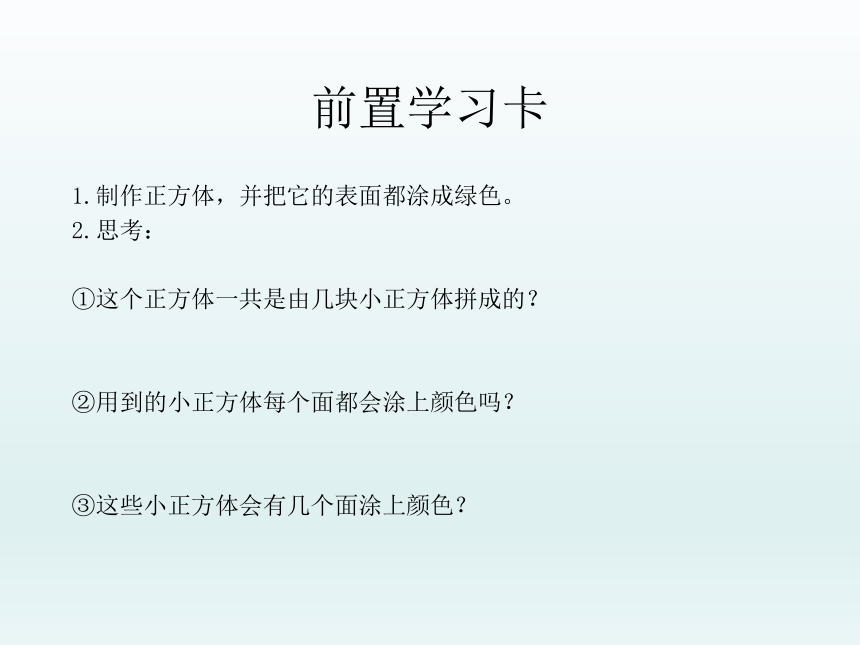 前置学习卡

1.制作正方体，并把它的表面都涂成绿色。
2.思考：

①这个正方体一共是由几块小正方体拼成的？

②用到的小正方体每个面都会涂上颜色吗？

③这些小正方体会有几个面涂上颜色？